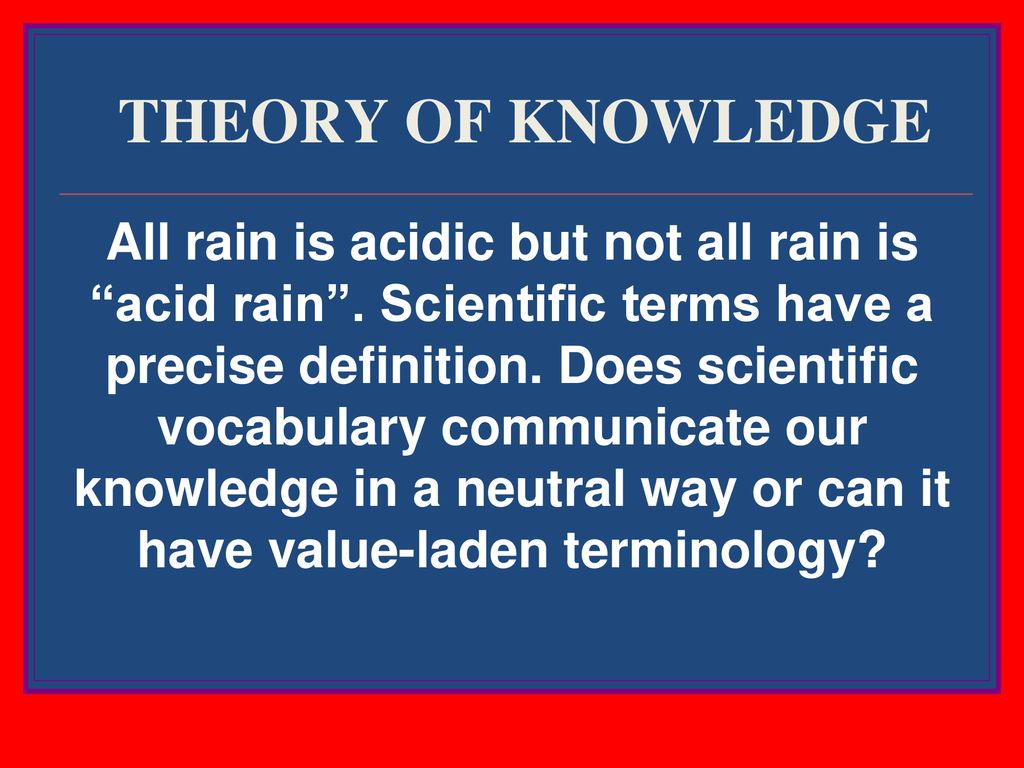 THEORY OF KNOWLEDGE

All rain is acidic but not all rain is “acid rain”. Scientific terms have a precise definition. Does scientific vocabulary communicate our knowledge in a neutral way or can it have value-laden terminology?